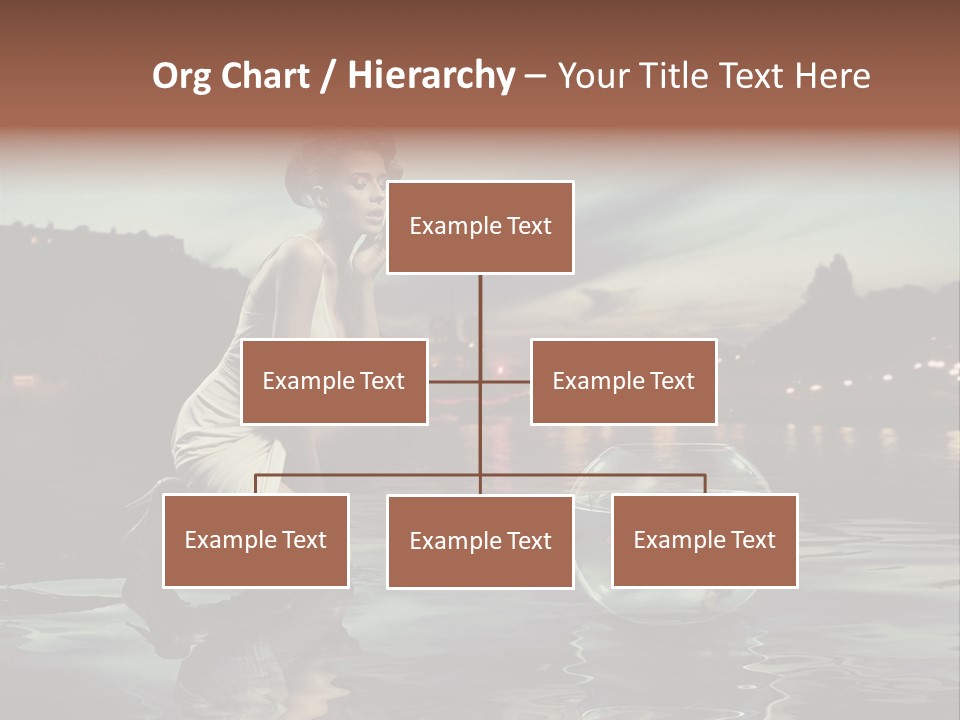 Org Chart / Hierarchy – Your Title Text Here

Example Text

Example Text

Example Text

Example Text

Example Text

Example Text